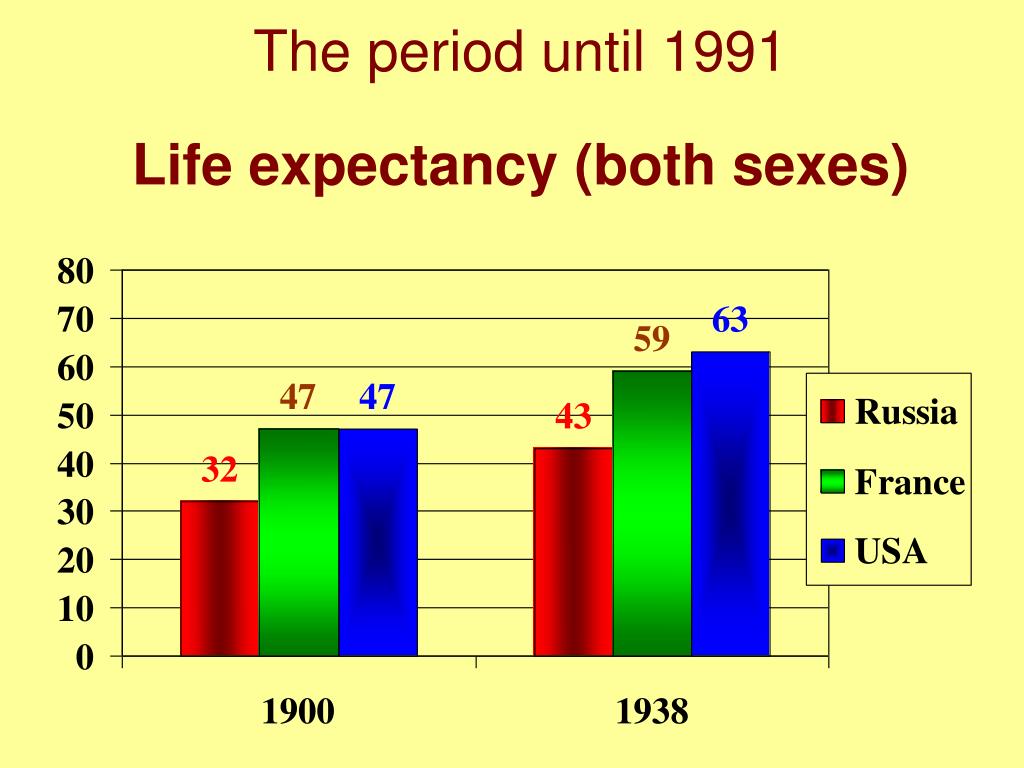 The period until 1991

Life expectancy (both sexes)

80
70
60
50
40
30
20
10
0

32
47
47
43
59
63

1900
1938

Russia
France
USA